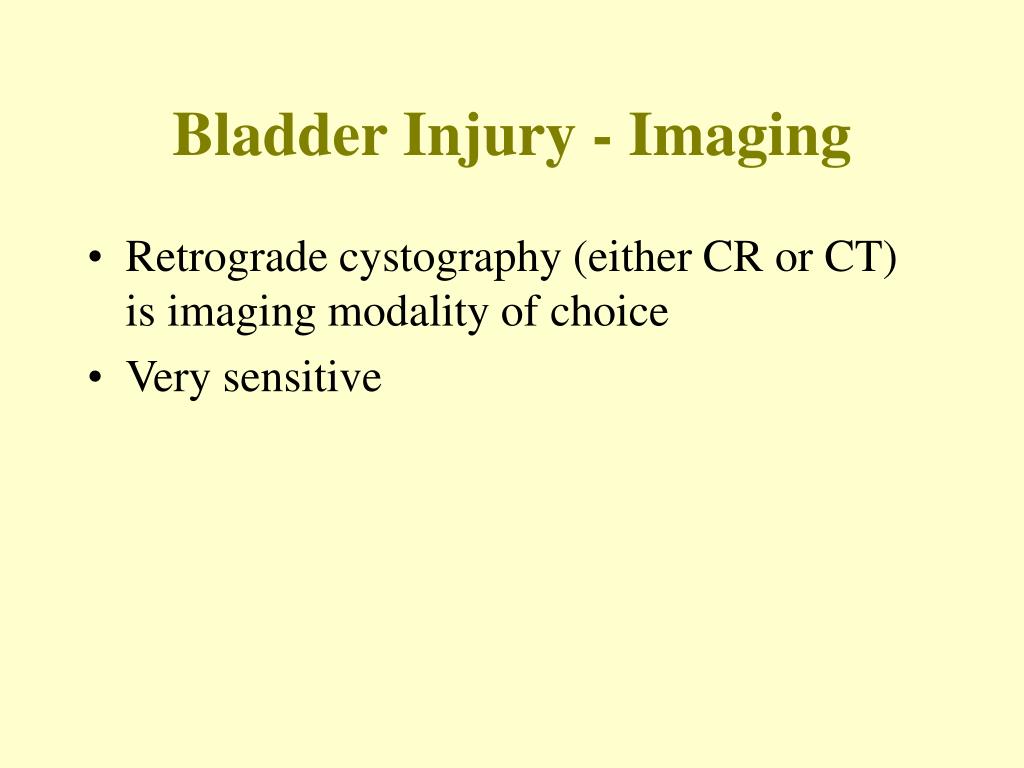 Bladder Injury - Imaging

• Retrograde cystography (either CR or CT) is imaging modality of choice
• Very sensitive